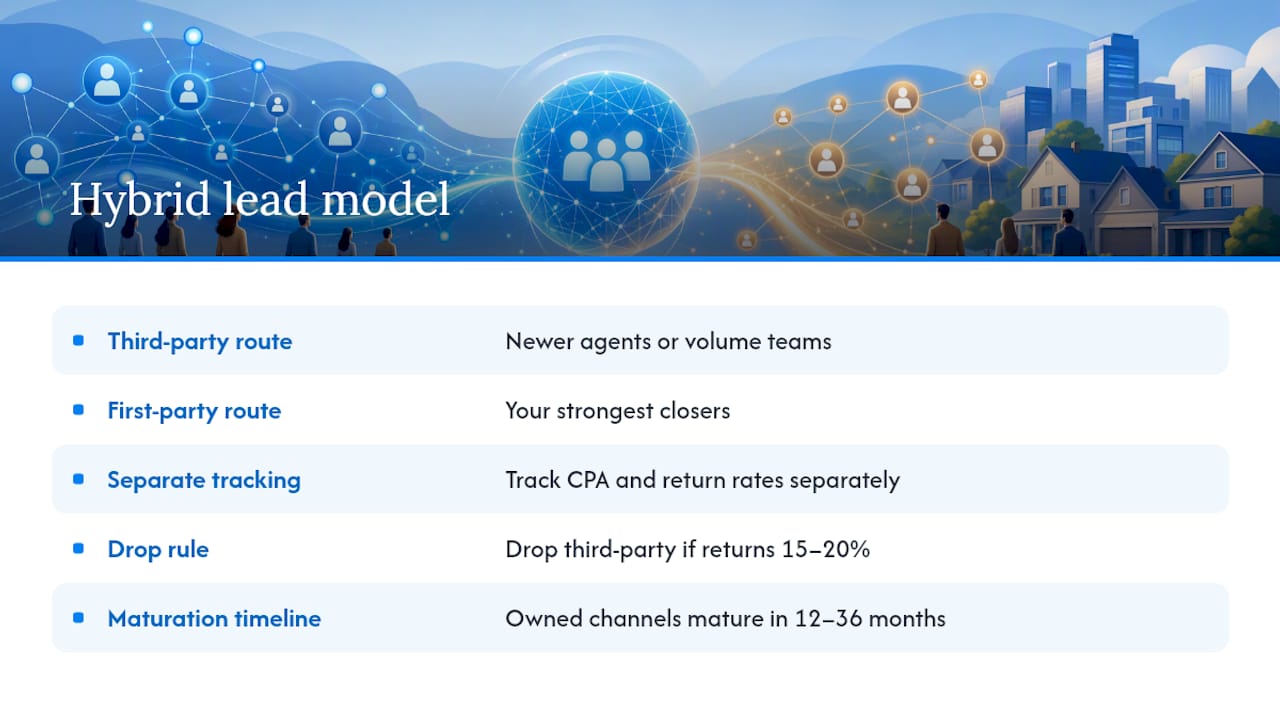 Hybrid lead model

| | |
|---|---|
| Third-party route | Newer agents or volume teams |
| First-party route | Your strongest closers |
| Separate tracking | Track CPA and return rates separately |
| Drop rule | Drop third-party if returns 15–20% |
| Maturation timeline | Owned channels mature in 12–36 months |